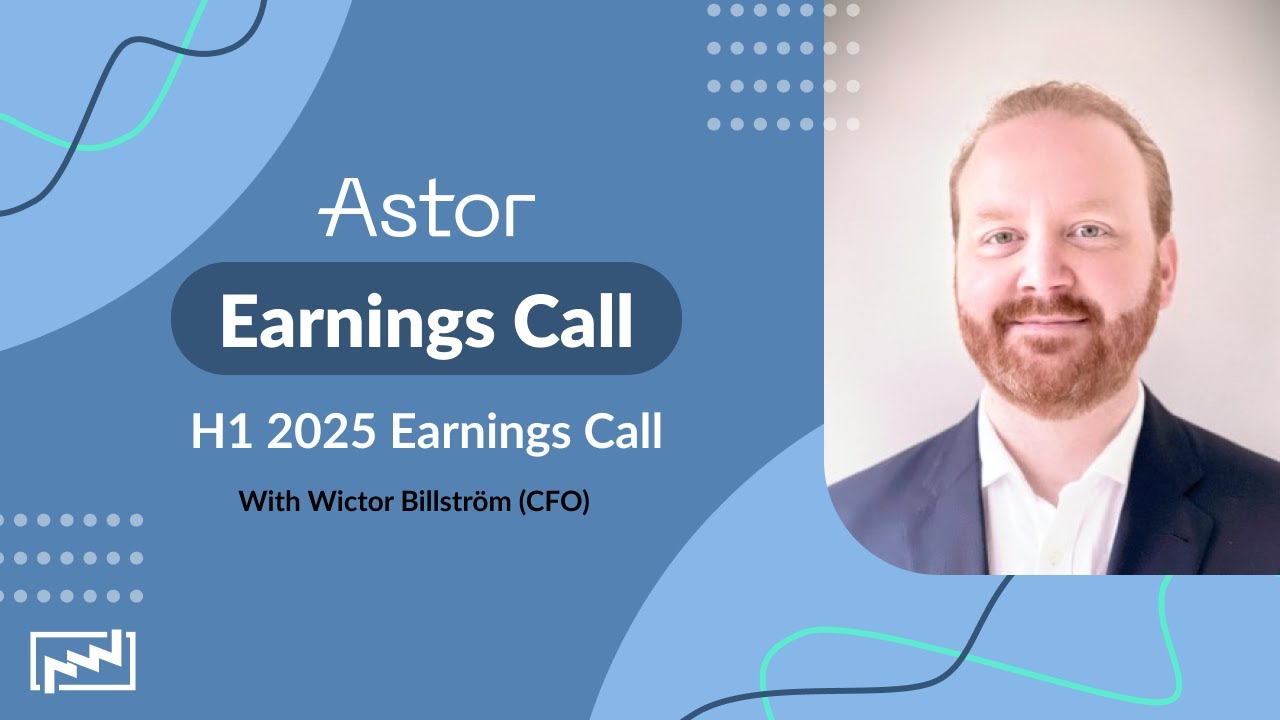 Astor

Earnings Call

H1 2025 Earnings Call

With Wictor Billström (CFO)